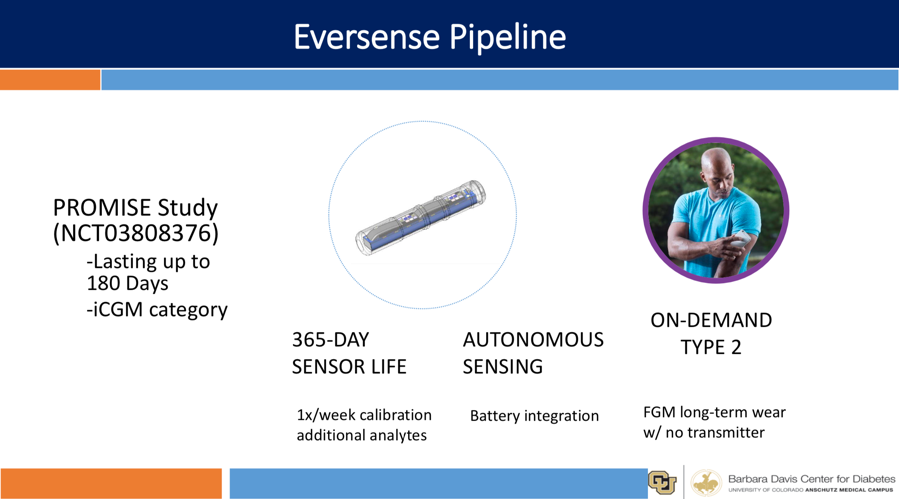 Eversense Pipeline

PROMISE Study (NCT03808376)
-Lasting up to 180 Days
-iCGM category

365-DAY SENSOR LIFE

1x/week calibration additional analytes

AUTONOMOUS SENSING

Battery integration

ON-DEMAND TYPE 2

FGM long-term wear w/ no transmitter

Barbara Davis Center for Diabetes
UNIVERSITY OF COLORADO ANSCHUTZ MEDICAL CAMPUS